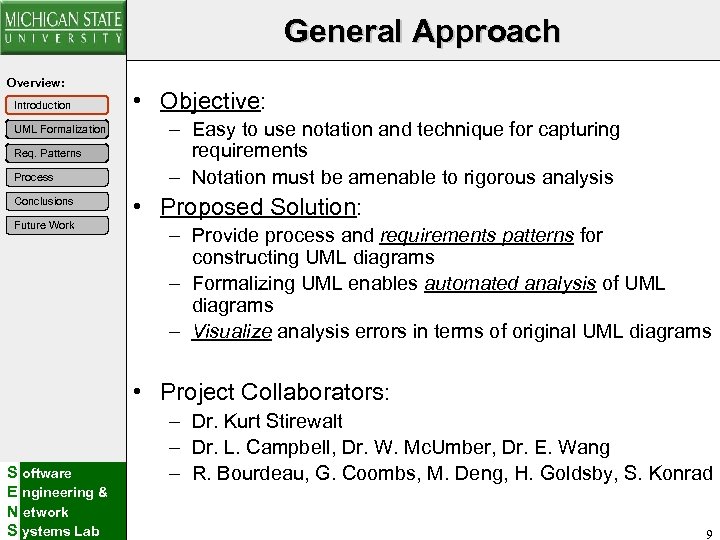 MICHIGAN STATE
UNIVERSITY

General Approach

Overview:

Introduction

UML Formalization

Req. Patterns

Process

Conclusions

Future Work

• Objective:
– Easy to use notation and technique for capturing requirements
– Notation must be amenable to rigorous analysis

• Proposed Solution:
– Provide process and requirements patterns for constructing UML diagrams
– Formalizing UML enables automated analysis of UML diagrams
– Visualize analysis errors in terms of original UML diagrams

• Project Collaborators:
– Dr. Kurt Stirewalt
– Dr. L. Campbell, Dr. W. McUmber, Dr. E. Wang
– R. Bourdeau, G. Coombs, M. Deng, H. Goldsby, S. Konrad

Software
Engineering &
Network
Systems Lab

9